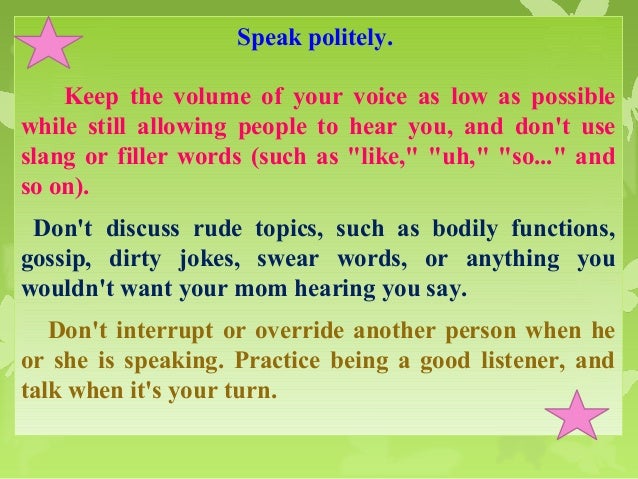 Speak politely.

Keep the volume of your voice as low as possible while still allowing people to hear you, and don't use slang or filler words (such as "like," "uh," "so..." and so on).

Don't discuss rude topics, such as bodily functions, gossip, dirty jokes, swear words, or anything you wouldn't want your mom hearing you say.

Don't interrupt or override another person when he or she is speaking. Practice being a good listener, and talk when it's your turn.